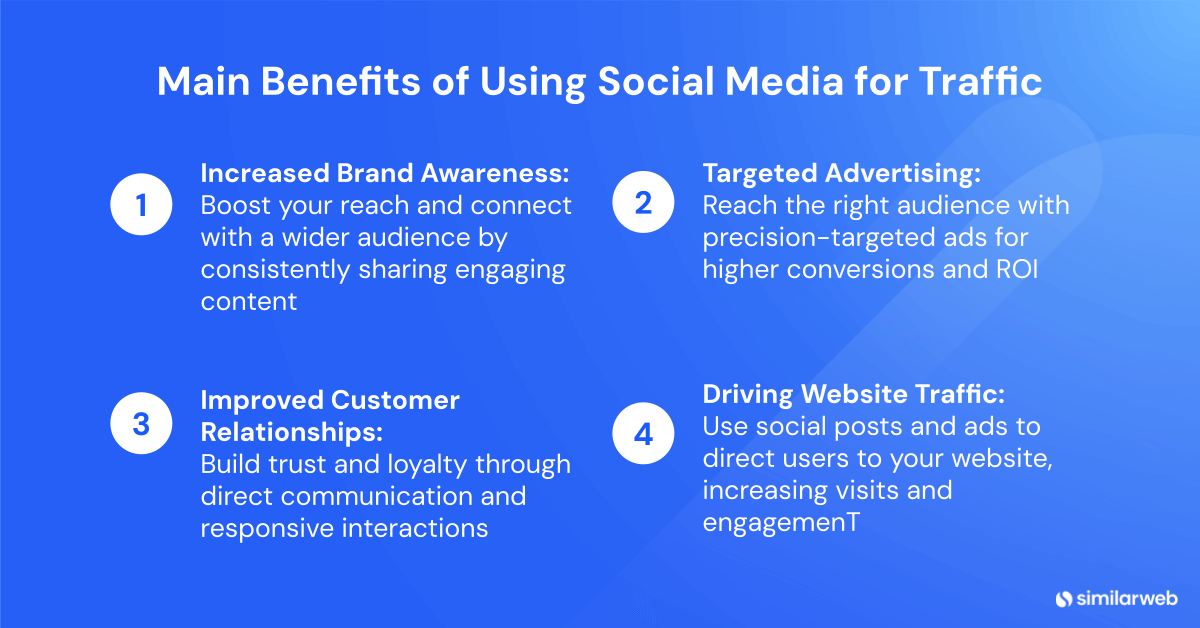 Main Benefits of Using Social Media for Traffic

1

Increased Brand Awareness: Boost your reach and connect with a wider audience by consistently sharing engaging content

2

Targeted Advertising: Reach the right audience with precision-targeted ads for higher conversions and ROI

3

Improved Customer Relationships: Build trust and loyalty through direct communication and responsive interactions

4

Driving Website Traffic: Use social posts and ads to direct users to your website, increasing visits and engagemenT

similarweb